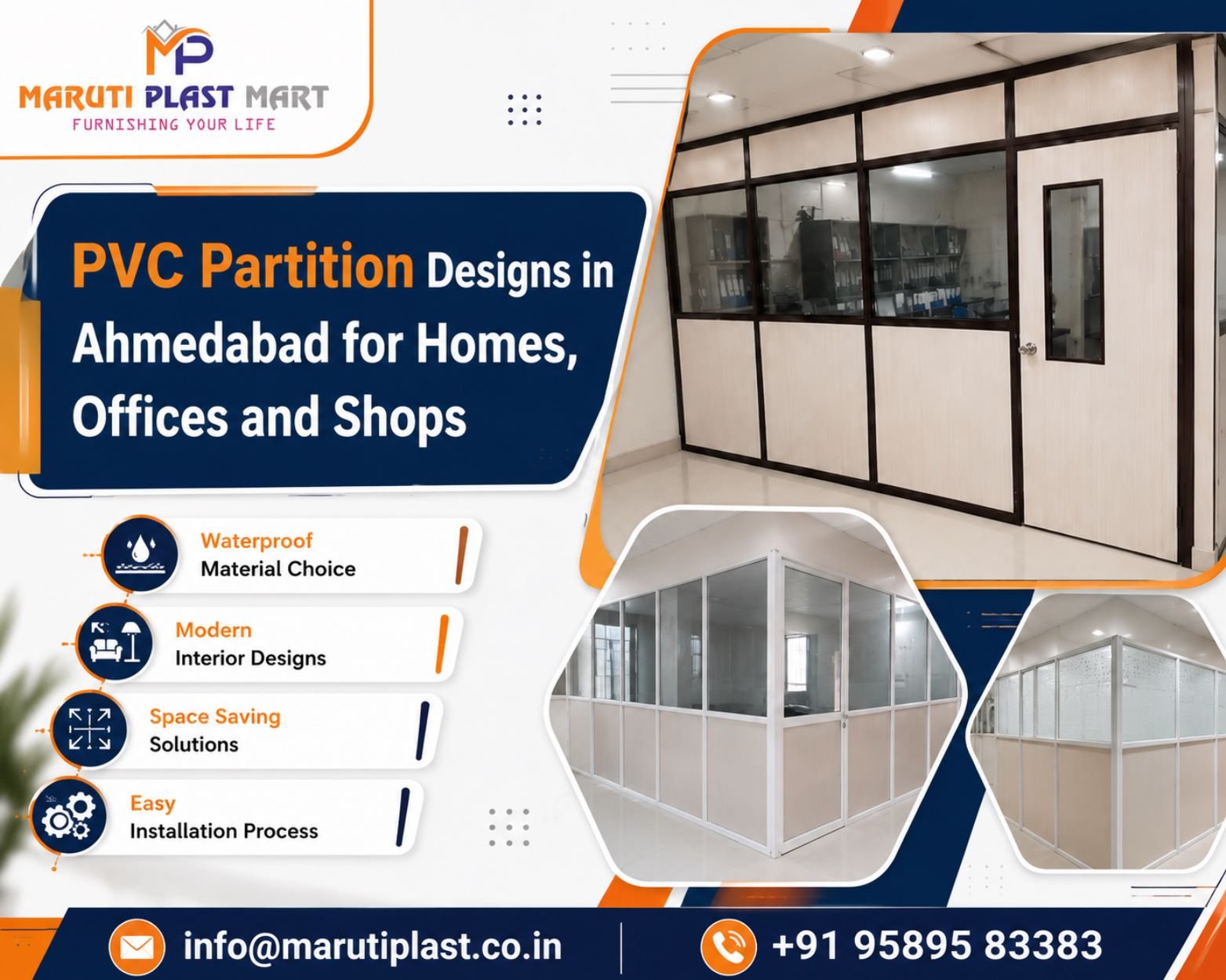 MP
MARUTI PLAST MART
FURNISHING YOUR LIFE

PVC Partition Designs in Ahmedabad for Homes, Offices and Shops

Waterproof
Material Choice

Modern
Interior Designs

Space Saving
Solutions

Easy
Installation Process

info@marutiplast.co.in

+91 95895 83383